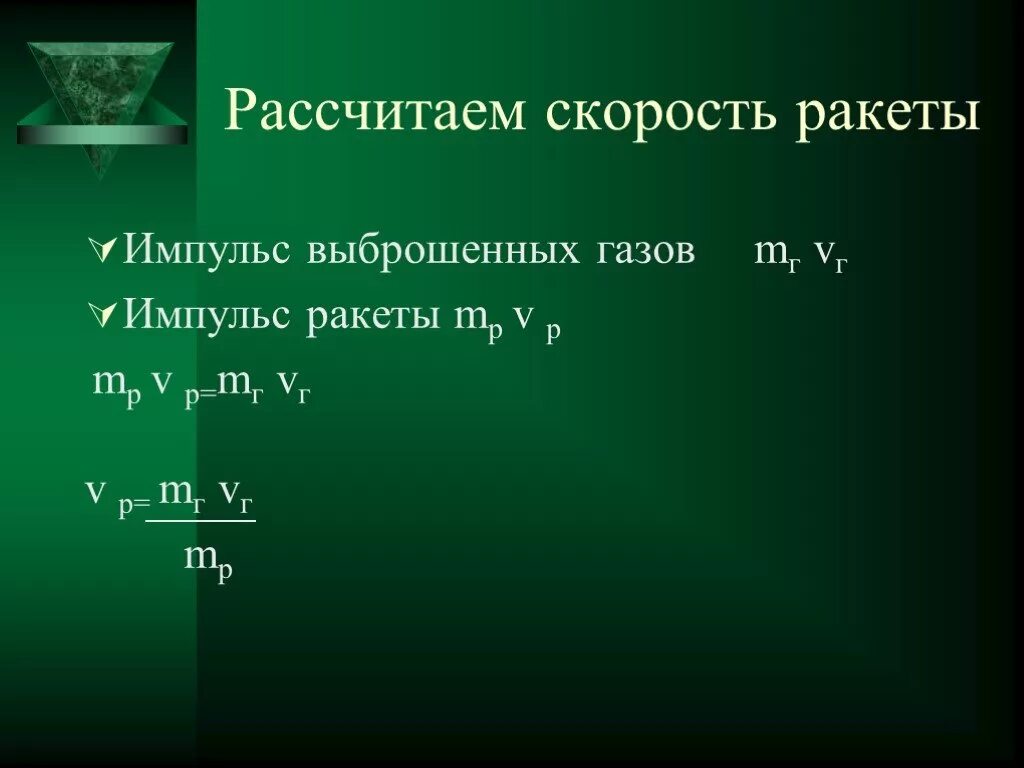 Рассчитаем скорость ракеты

Импульс выброшенных газов $m_г v_г$

Импульс ракеты $m_р v_р$

$m_р v_р = m_г v_г$

$v_р = \frac{m_г v_г}{m_р}$